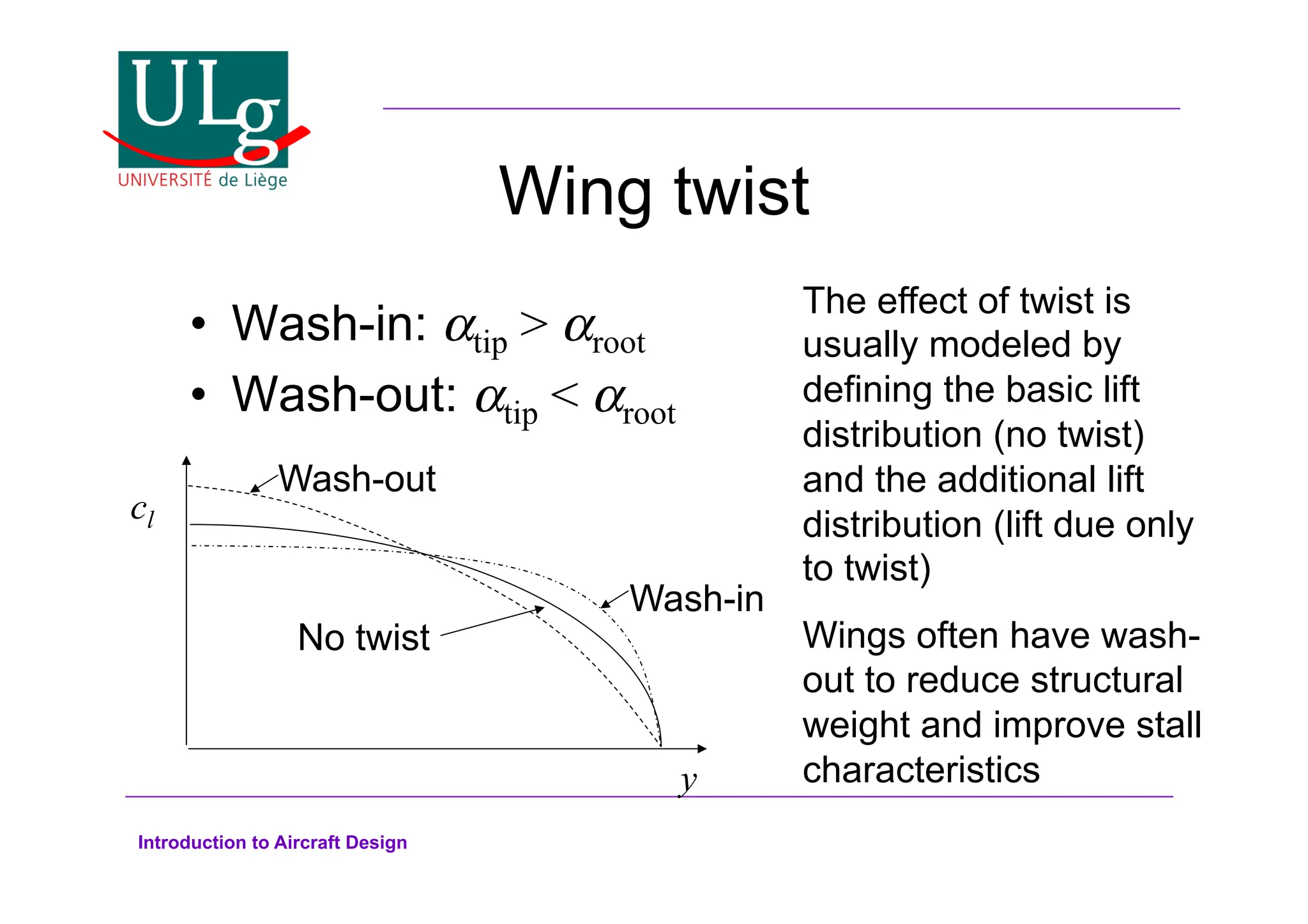 ULg
UNIVERSITÉ de Liège

Wing twist

• Wash-in: $\alpha_{\text{tip}} > \alpha_{\text{root}}$
• Wash-out: $\alpha_{\text{tip}} < \alpha_{\text{root}}$

Wash-out
$c_l$
Wash-in
No twist
$y$

The effect of twist is usually modeled by defining the basic lift distribution (no twist) and the additional lift distribution (lift due only to twist)

Wings often have wash-out to reduce structural weight and improve stall characteristics

Introduction to Aircraft Design